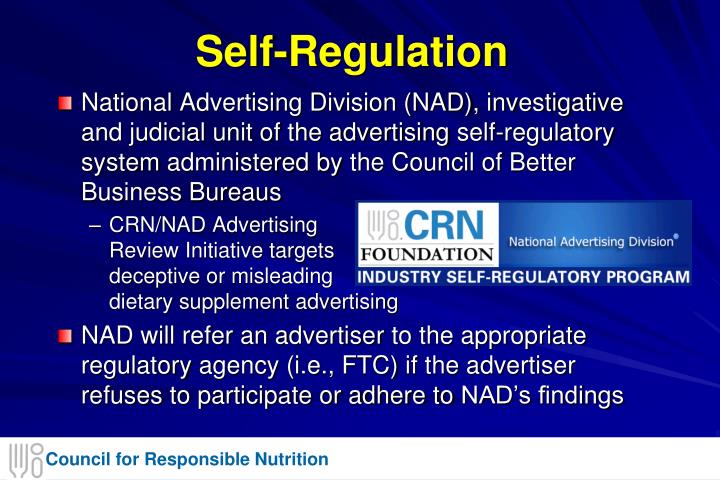 Self-Regulation

National Advertising Division (NAD), investigative and judicial unit of the advertising self-regulatory system administered by the Council of Better Business Bureaus

– CRN/NAD Advertising Review Initiative targets deceptive or misleading dietary supplement advertising

CRN FOUNDATION

National Advertising Division®

INDUSTRY SELF-REGULATORY PROGRAM

NAD will refer an advertiser to the appropriate regulatory agency (i.e., FTC) if the advertiser refuses to participate or adhere to NAD's findings

Council for Responsible Nutrition